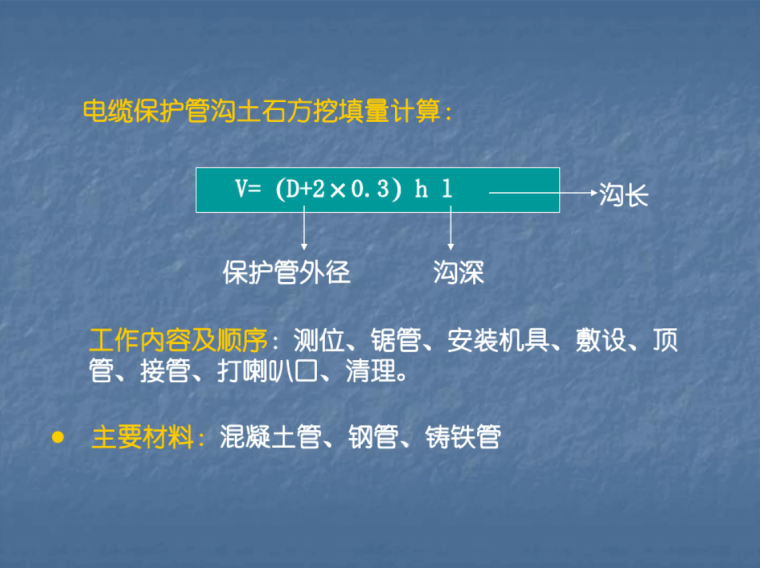 电缆保护管沟土石方挖填量计算：

$V=(D+2\times 0.3)\ h\ l$

沟长

保护管外径

沟深

工作内容及顺序：测位、锯管、安装机具、敷设、顶管、接管、打喇叭口、清理。

• 主要材料：混凝土管、钢管、铸铁管